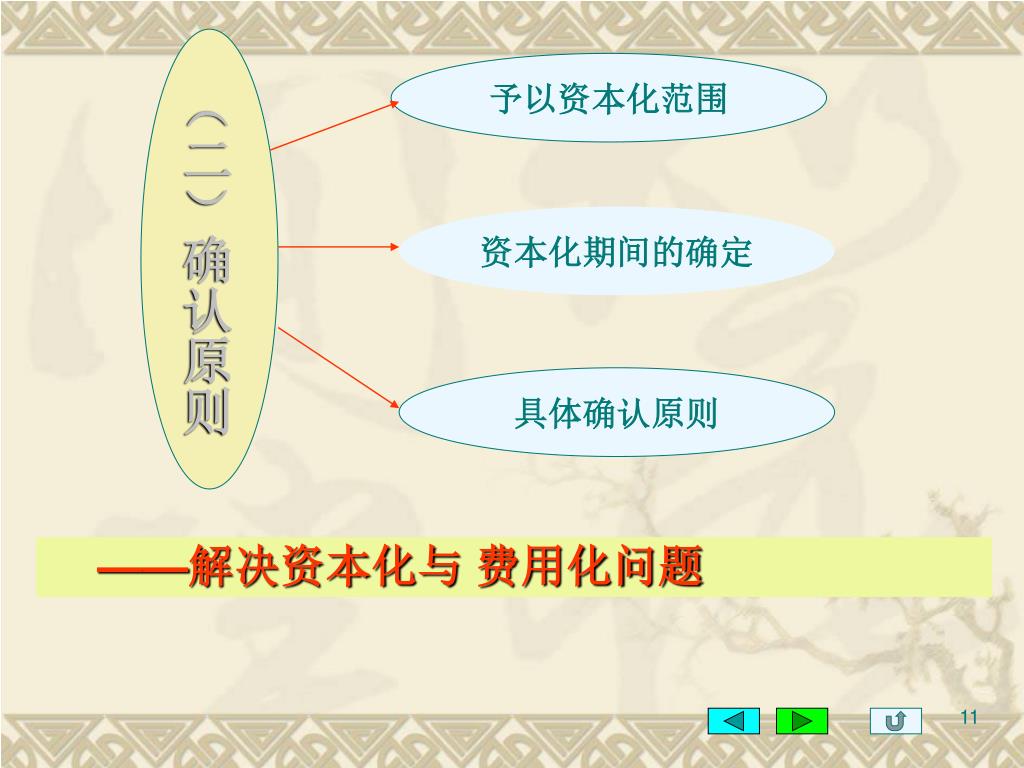 （二）确认原则

予以资本化范围

资本化期间的确定

具体确认原则

——解决资本化与 费用化问题

11